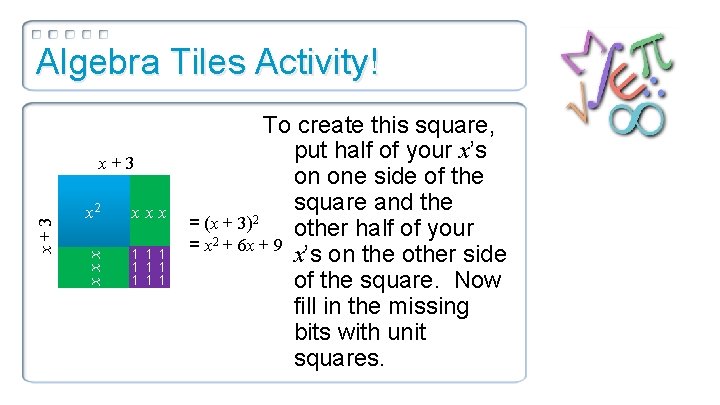 Algebra Tiles Activity!

$x + 3$

$x + 3$

$x^2$

$x$ $x$ $x$

$x$
$x$
$x$

1 1 1
1 1 1
1 1 1

$= (x + 3)^2$
$= x^2 + 6x + 9$

To create this square, put half of your $x$'s on one side of the square and the other half of your $x$'s on the other side of the square. Now fill in the missing bits with unit squares.